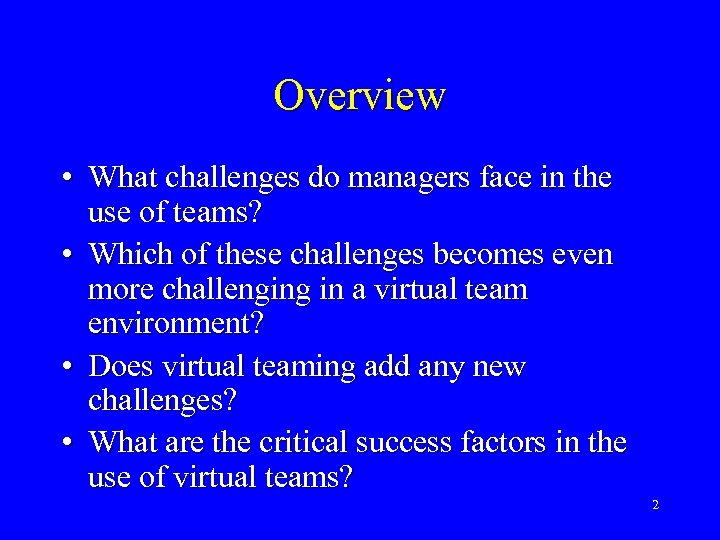 Overview

• What challenges do managers face in the use of teams?
• Which of these challenges becomes even more challenging in a virtual team environment?
• Does virtual teaming add any new challenges?
• What are the critical success factors in the use of virtual teams?

2